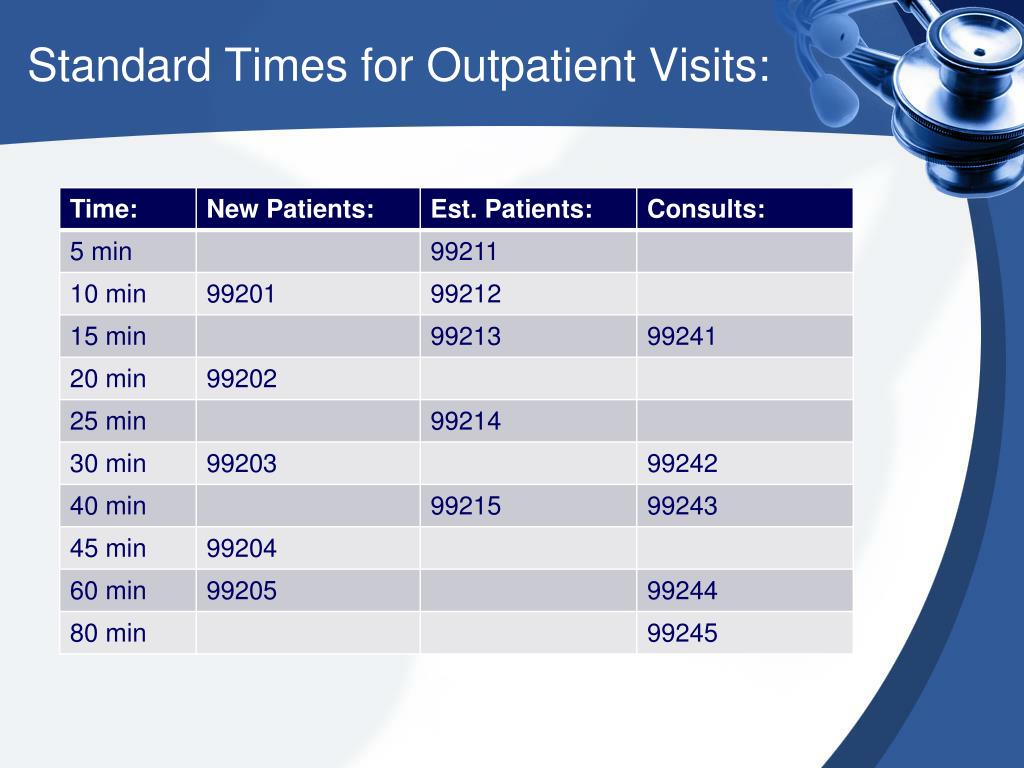 Standard Times for Outpatient Visits:

| Time: | New Patients: | Est. Patients: | Consults: |
|---|---|---|---|
| 5 min | | 99211 | |
| 10 min | 99201 | 99212 | |
| 15 min | | 99213 | 99241 |
| 20 min | 99202 | | |
| 25 min | | 99214 | |
| 30 min | 99203 | | 99242 |
| 40 min | | 99215 | 99243 |
| 45 min | 99204 | | |
| 60 min | 99205 | | 99244 |
| 80 min | | | 99245 |